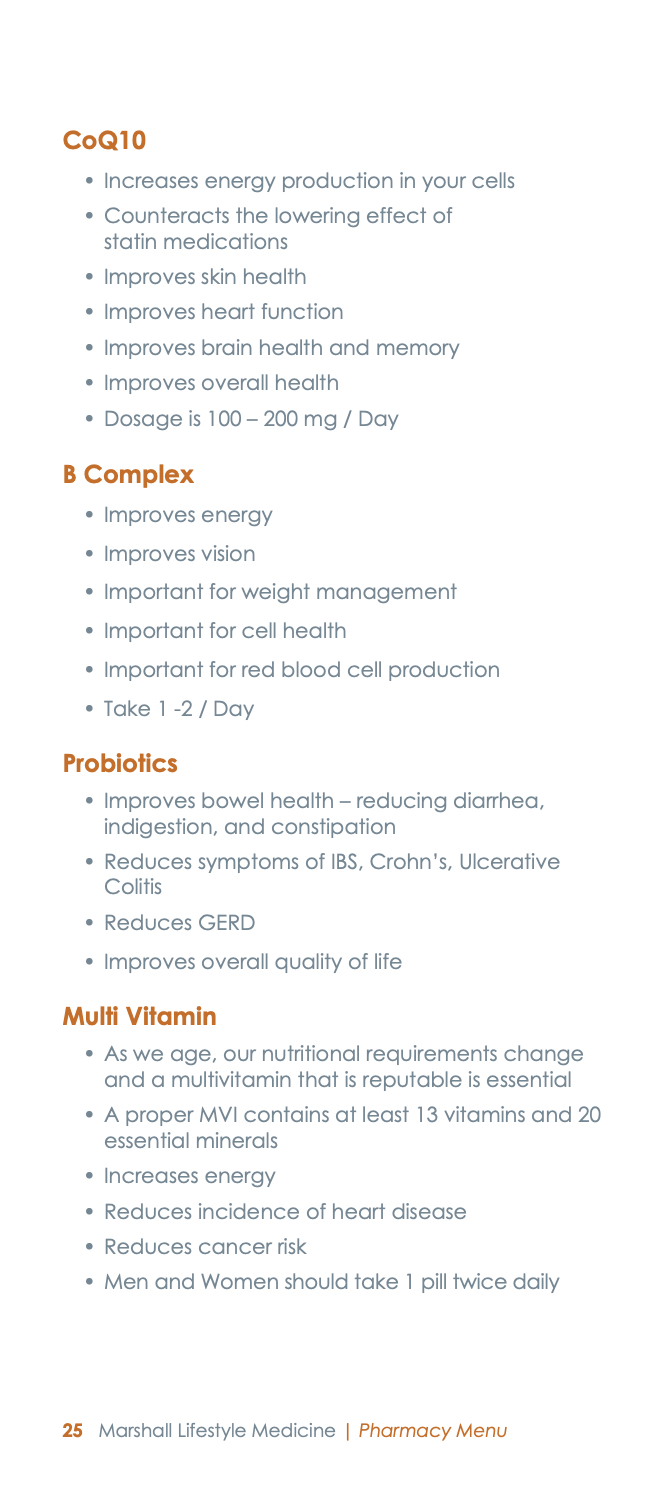 CoQ10

• Increases energy production in your cells
• Counteracts the lowering effect of statin medications
• Improves skin health
• Improves heart function
• Improves brain health and memory
• Improves overall health
• Dosage is 100 – 200 mg / Day

B Complex

• Improves energy
• Improves vision
• Important for weight management
• Important for cell health
• Important for red blood cell production
• Take 1 -2 / Day

Probiotics

• Improves bowel health – reducing diarrhea, indigestion, and constipation
• Reduces symptoms of IBS, Crohn's, Ulcerative Colitis
• Reduces GERD
• Improves overall quality of life

Multi Vitamin

• As we age, our nutritional requirements change and a multivitamin that is reputable is essential
• A proper MVI contains at least 13 vitamins and 20 essential minerals
• Increases energy
• Reduces incidence of heart disease
• Reduces cancer risk
• Men and Women should take 1 pill twice daily

25 Marshall Lifestyle Medicine | Pharmacy Menu